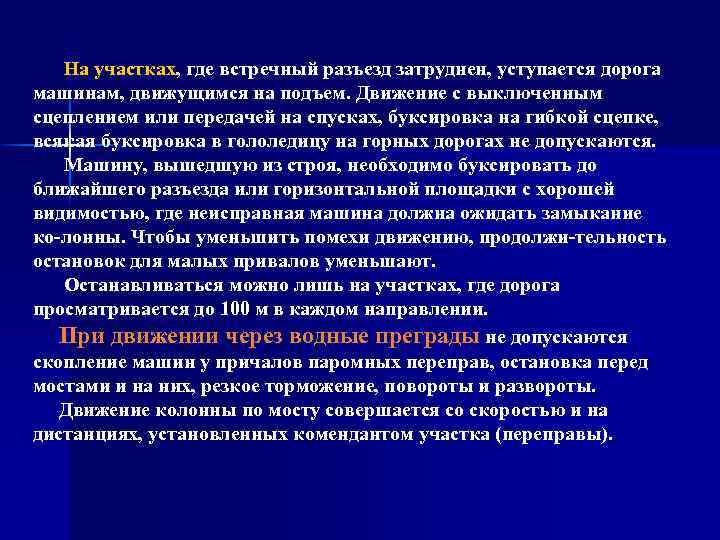 На участках, где встречный разъезд затруднен, уступается дорога машинам, движущимся на подъем. Движение с выключенным сцеплением или передачей на спусках, буксировка на гибкой сцепке, всякая буксировка в гололедицу на горных дорогах не допускаются.

Машину, вышедшую из строя, необходимо буксировать до ближайшего разъезда или горизонтальной площадки с хорошей видимостью, где неисправная машина должна ожидать замыкание ко-лонны. Чтобы уменьшить помехи движению, продолжи-тельность остановок для малых привалов уменьшают.

Останавливаться можно лишь на участках, где дорога просматривается до 100 м в каждом направлении.

При движении через водные преграды не допускаются скопление машин у причалов паромных переправ, остановка перед мостами и на них, резкое торможение, повороты и развороты.

Движение колонны по мосту совершается со скоростью и на дистанциях, установленных комендантом участка (переправы).